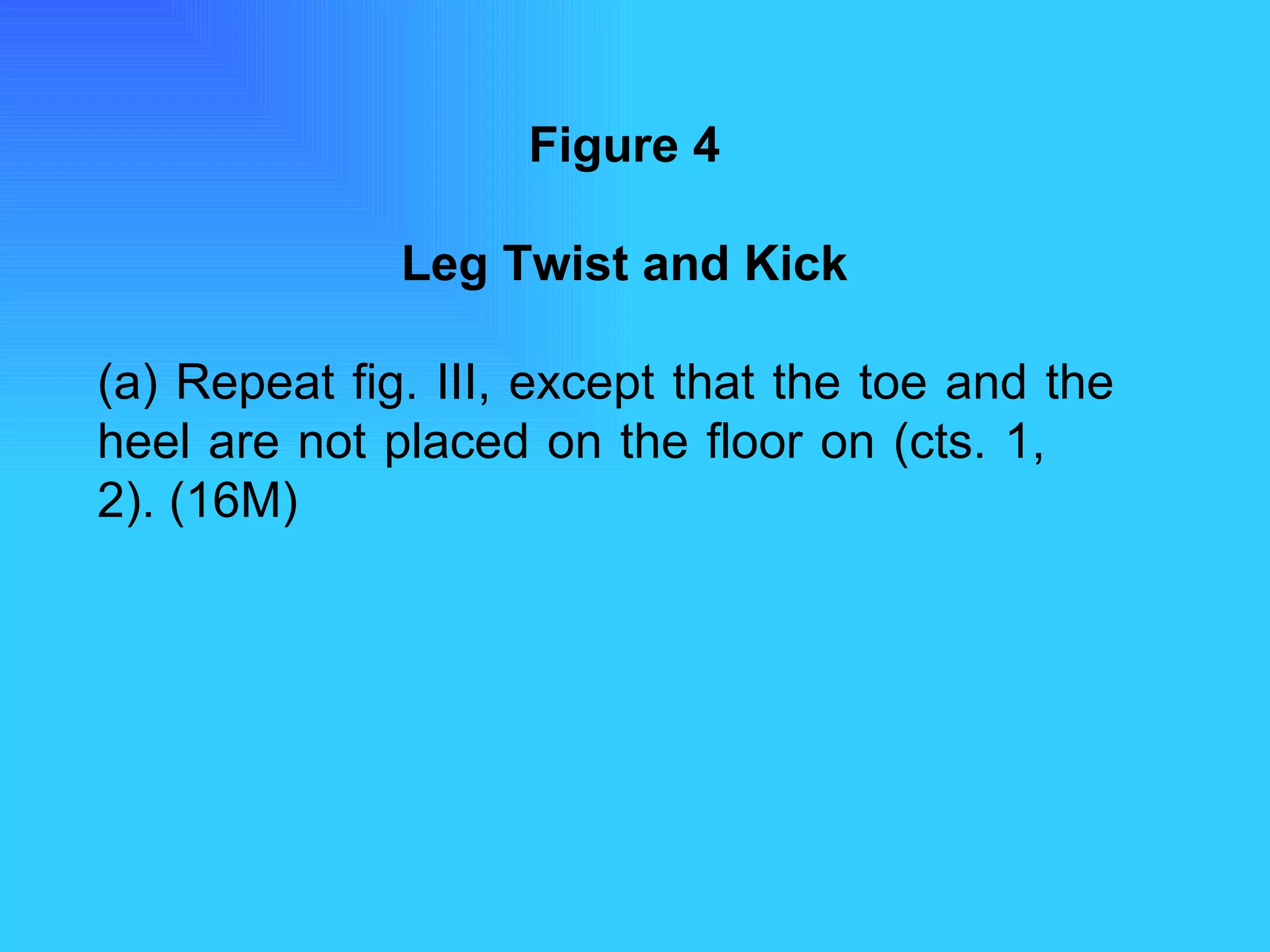 Figure 4

Leg Twist and Kick

(a) Repeat fig. III, except that the toe and the heel are not placed on the floor on (cts. 1, 2). (16M)